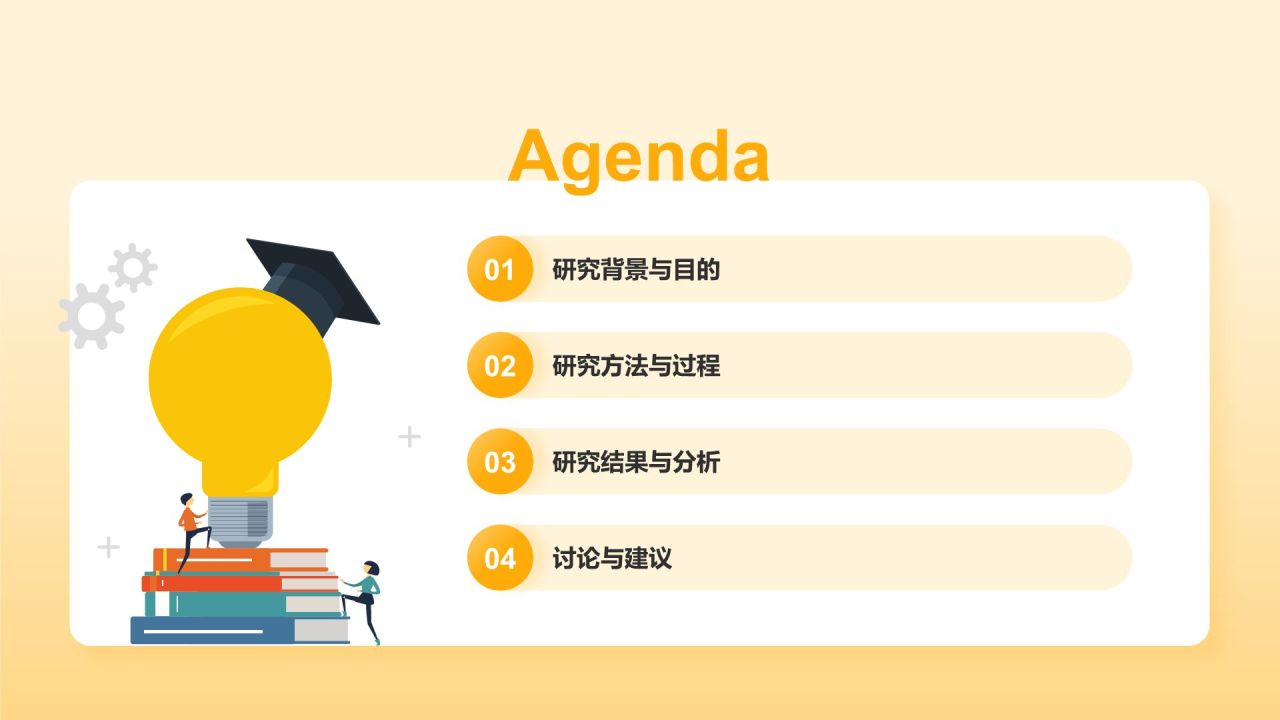 Agenda

01 研究背景与目的

02 研究方法与过程

03 研究结果与分析

04 讨论与建议